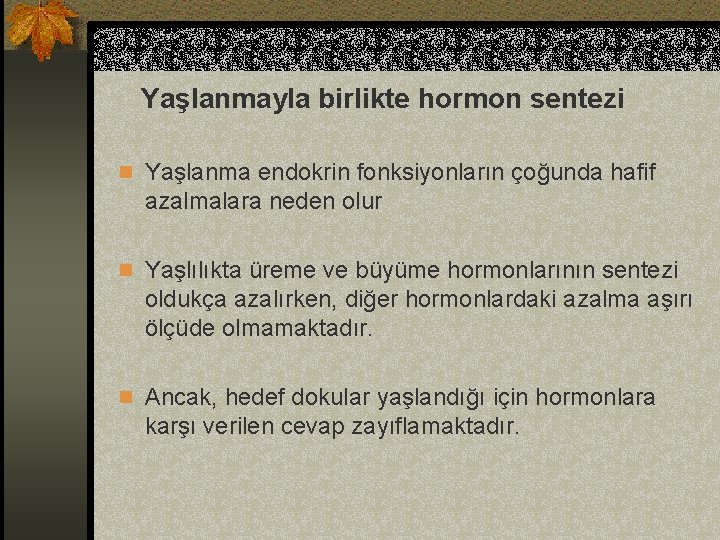 Yaşlanmayla birlikte hormon sentezi

Yaşlanma endokrin fonksiyonların çoğunda hafif azalmalara neden olur

Yaşlılıkta üreme ve büyüme hormonlarının sentezi oldukça azalırken, diğer hormonlardaki azalma aşırı ölçüde olmamaktadır.

Ancak, hedef dokular yaşlandığı için hormonlara karşı verilen cevap zayıflamaktadır.